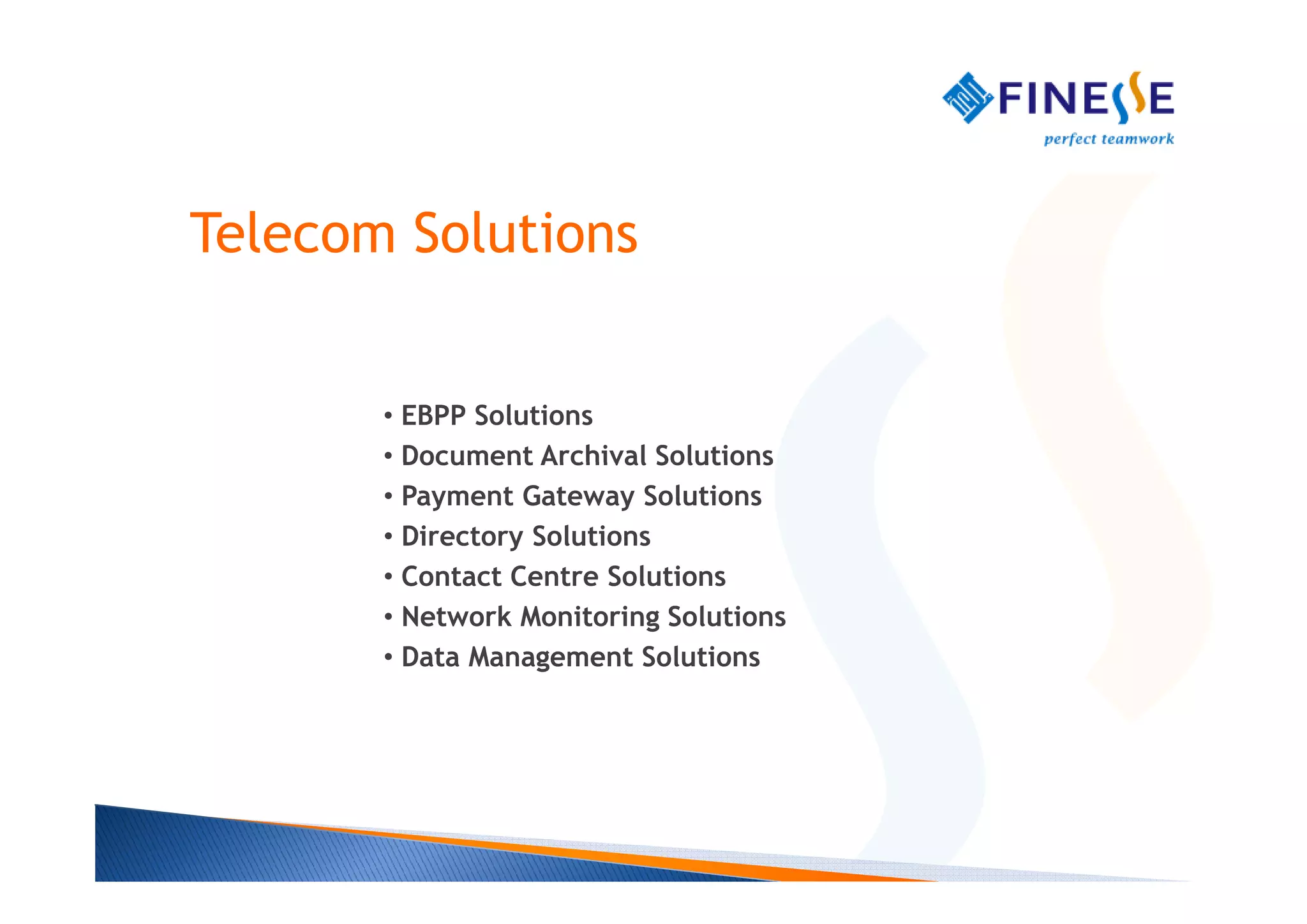 FINESSE
perfect teamwork

Telecom Solutions

• EBPP Solutions
• Document Archival Solutions
• Payment Gateway Solutions
• Directory Solutions
• Contact Centre Solutions
• Network Monitoring Solutions
• Data Management Solutions